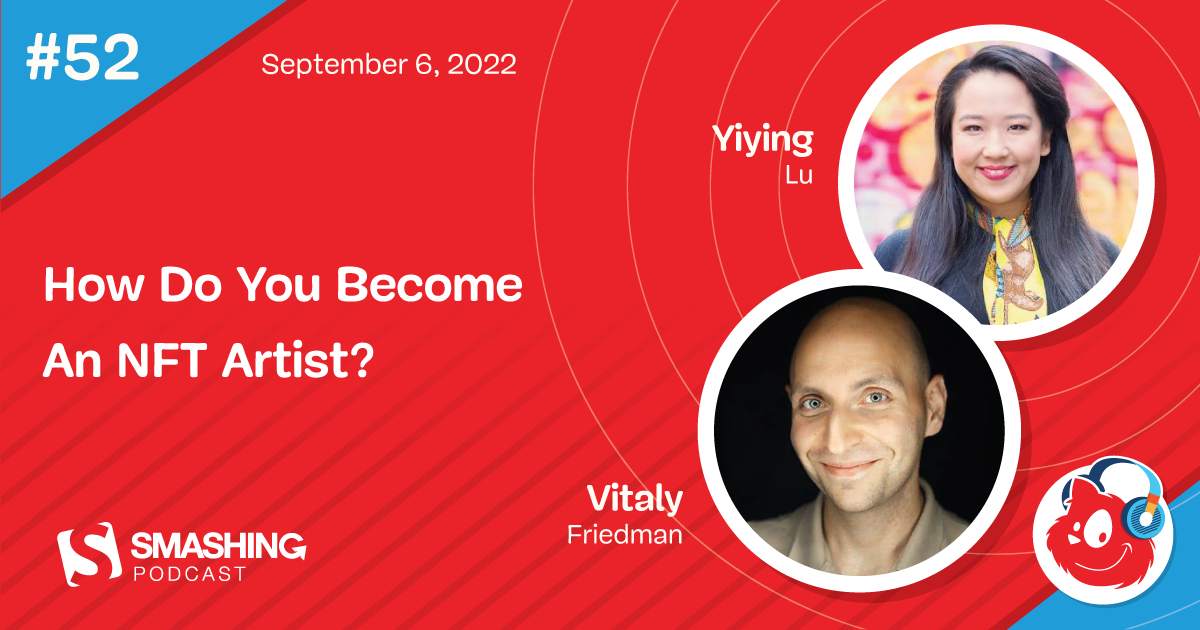 #52

September 6, 2022

Yiying
Lu

How Do You Become An NFT Artist?

Vitaly
Friedman

SMASHING
PODCAST